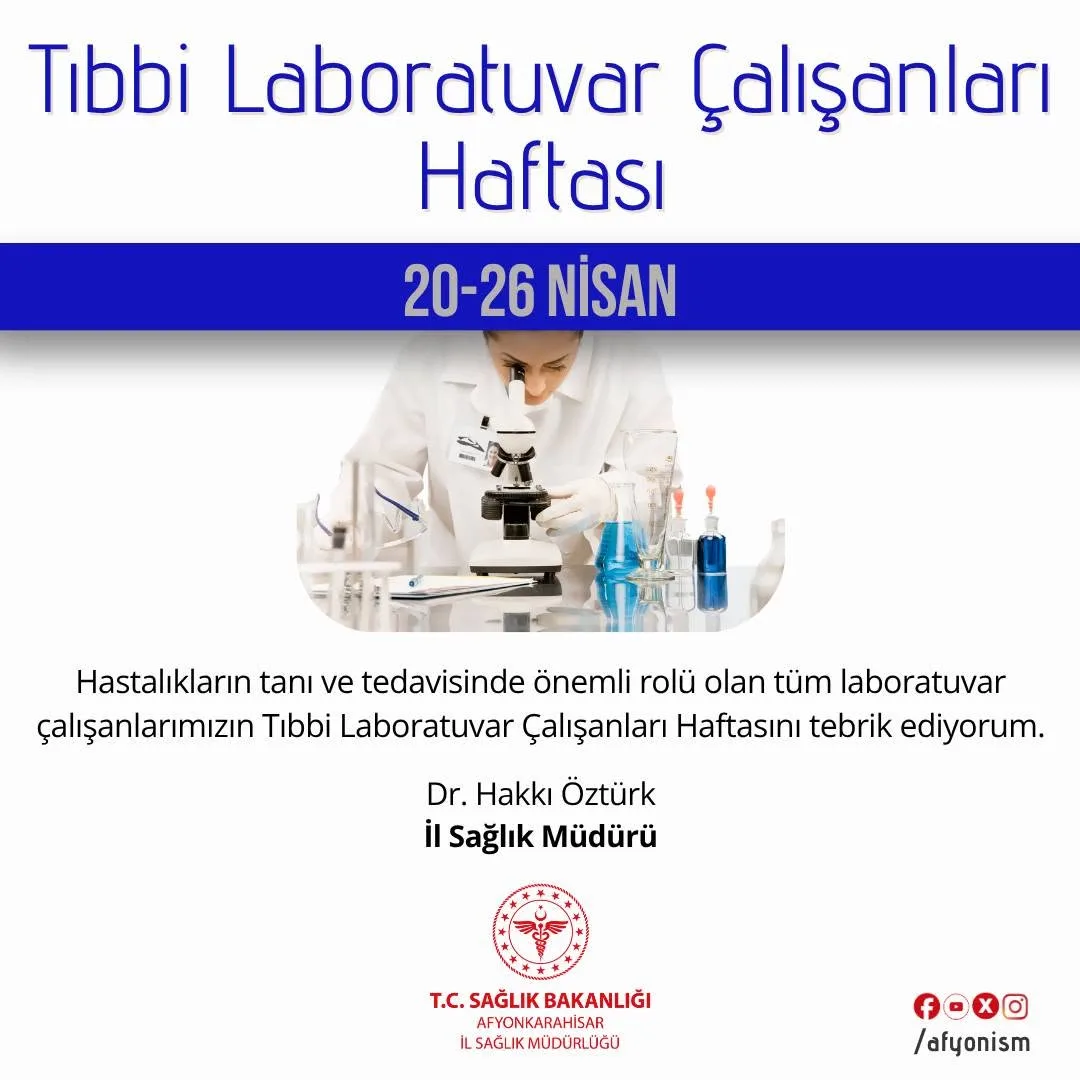 Tıbbi Laboratuvar Çalışanları Haftası

20-26 NİSAN

Hastalıkların tanı ve tedavisinde önemli rolü olan tüm laboratuvar çalışanlarımızın Tıbbi Laboratuvar Çalışanları Haftasını tebrik ediyorum.

Dr. Hakkı Öztürk
İl Sağlık Müdürü

T.C. SAĞLIK BAKANLIĞI
AFYONKARAHİSAR
İL SAĞLIK MÜDÜRLÜĞÜ

/afyonism